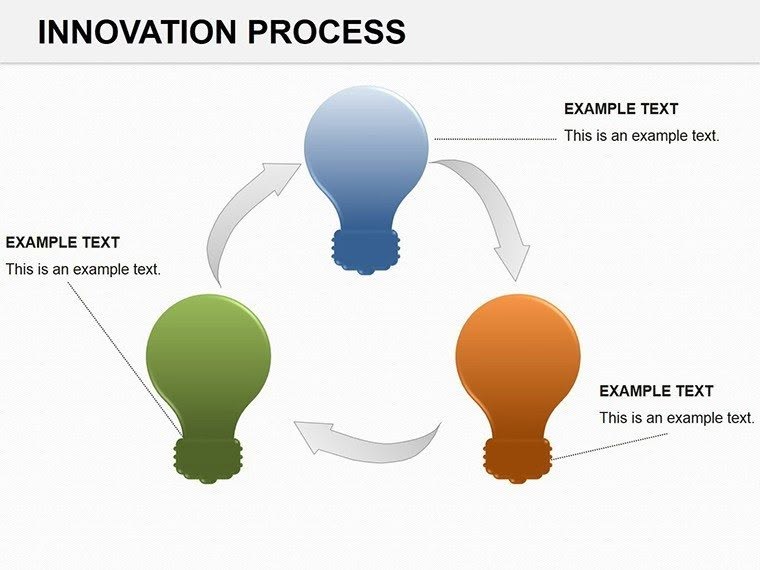 INNOVATION PROCESS

EXAMPLE TEXT
This is an example text.

EXAMPLE TEXT
This is an example text.

EXAMPLE TEXT
This is an example text.